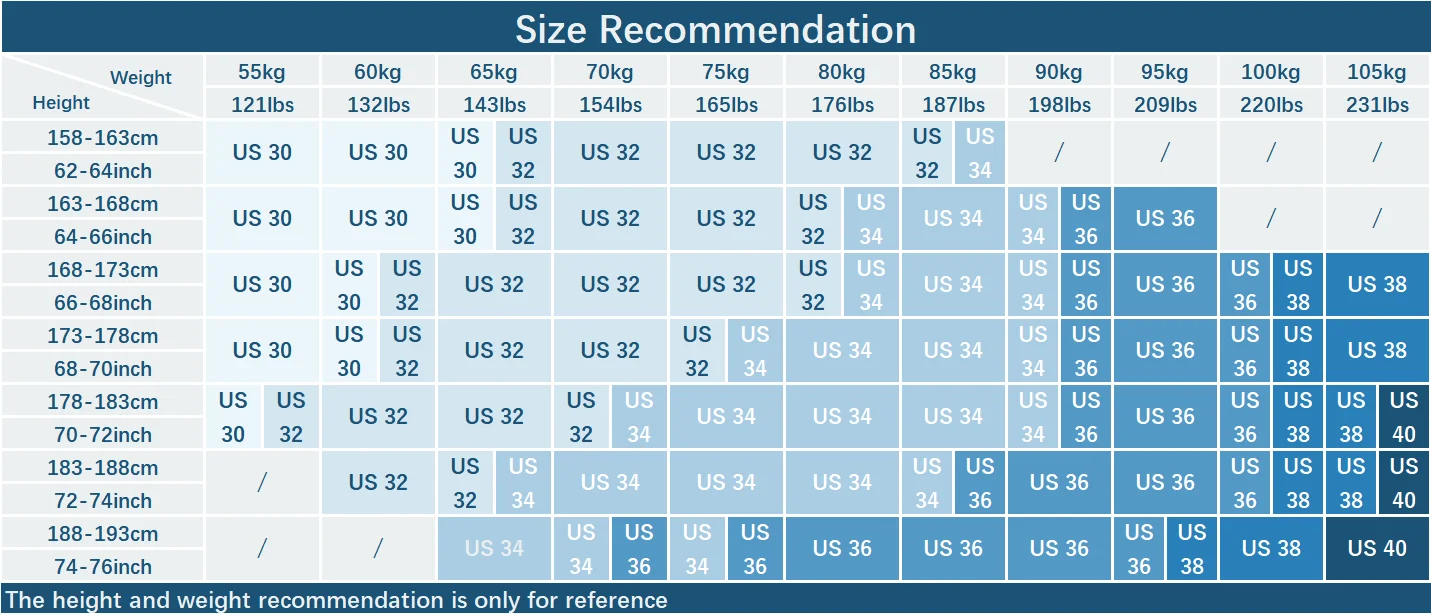 Size Recommendation

| Weight / Height | 55kg 121lbs | 60kg 132lbs | 65kg 143lbs | 70kg 154lbs | 75kg 165lbs | 80kg 176lbs | 85kg 187lbs | 90kg 198lbs | 95kg 209lbs | 100kg 220lbs | 105kg 231lbs |
|---|---|---|---|---|---|---|---|---|---|---|---|
| 158-163cm 62-64inch | US 30 | US 30 | US 30 / US 32 | US 32 | US 32 | US 32 | US 32 / US 34 | / | / | / | / |
| 163-168cm 64-66inch | US 30 | US 30 | US 30 / US 32 | US 32 | US 32 | US 32 / US 34 | US 34 | US 34 / US 36 | US 36 | / | / |
| 168-173cm 66-68inch | US 30 | US 30 / US 32 | US 32 | US 32 | US 32 | US 32 / US 34 | US 34 | US 34 / US 36 | US 36 | US 36 / US 38 | US 38 |
| 173-178cm 68-70inch | US 30 | US 30 / US 32 | US 32 | US 32 | US 32 / US 34 | US 34 | US 34 | US 34 / US 36 | US 36 | US 36 / US 38 | US 38 |
| 178-183cm 70-72inch | US 30 / US 32 | US 32 | US 32 | US 32 / US 34 | US 34 | US 34 | US 34 | US 34 / US 36 | US 36 | US 36 / US 38 | US 38 / US 40 |
| 183-188cm 72-74inch | / | US 32 | US 32 / US 34 | US 34 | US 34 | US 34 | US 34 / US 36 | US 36 | US 36 | US 36 / US 38 | US 38 / US 40 |
| 188-193cm 74-76inch | / | / | US 34 | US 34 / US 36 | US 34 / US 36 | US 36 | US 36 | US 36 | US 36 / US 38 | US 38 | US 40 |

The height and weight recommendation is only for reference